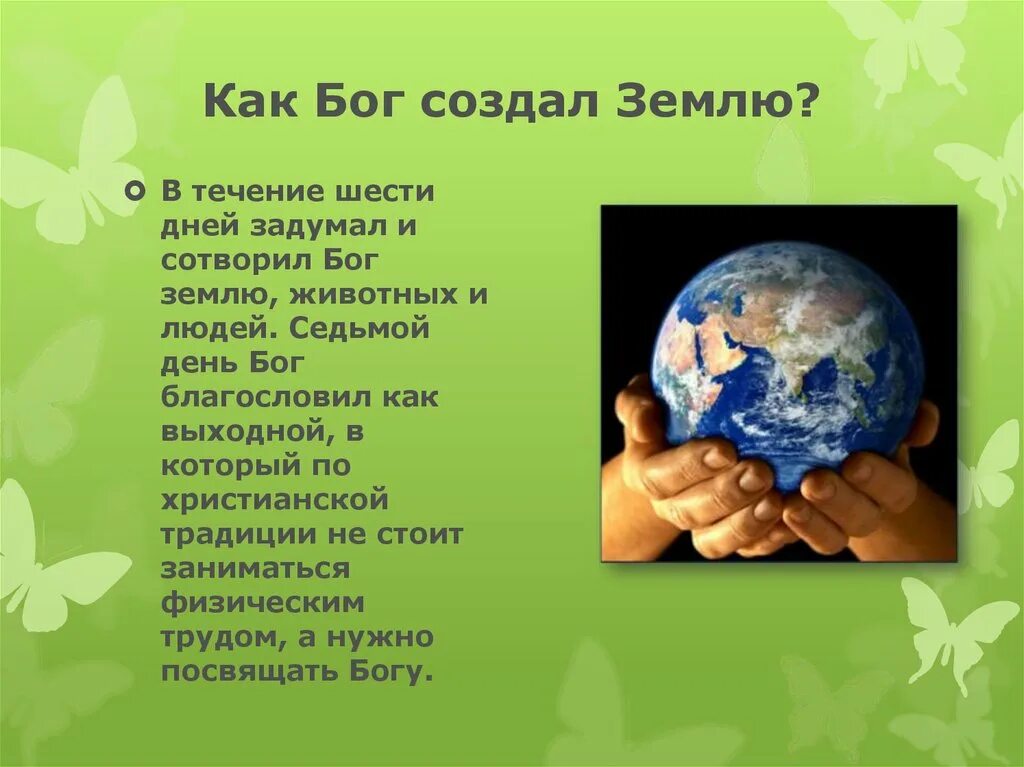 Как Бог создал Землю?

В течение шести дней задумал и сотворил Бог землю, животных и людей. Седьмой день Бог благословил как выходной, в который по христианской традиции не стоит заниматься физическим трудом, а нужно посвящать Богу.